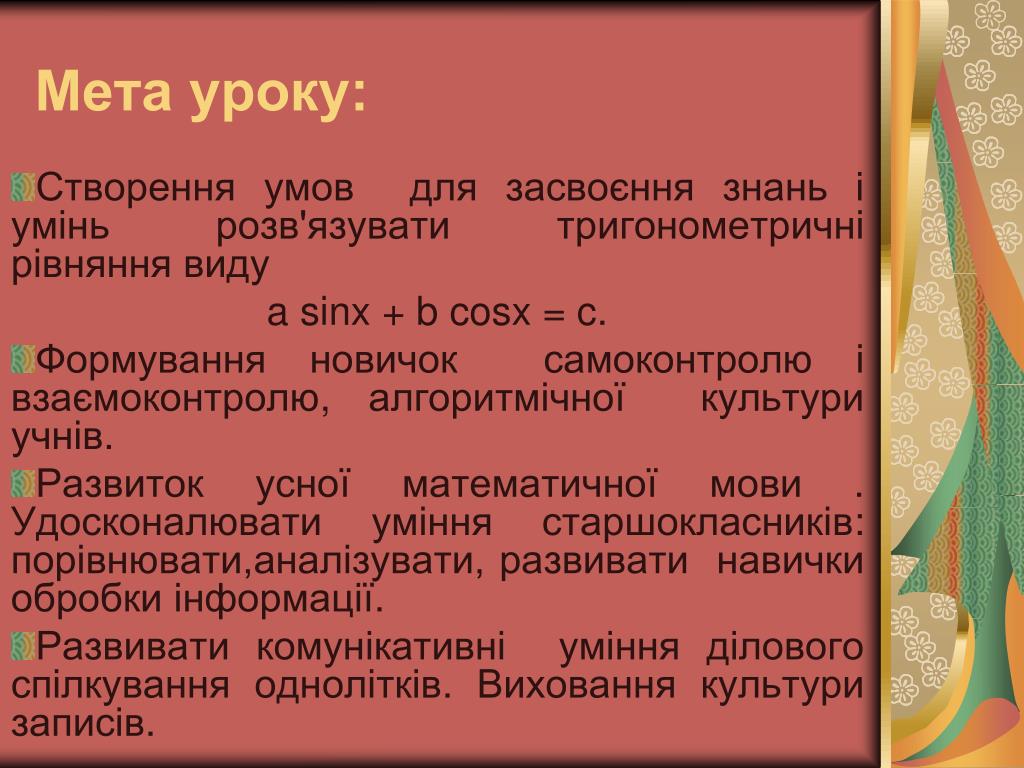 Мета уроку:

Створення умов для засвоєння знань і умінь розв'язувати тригонометричні рівняння виду

$a \sin x + b \cos x = c$.

Формування новичок самоконтролю і взаємоконтролю, алгоритмічної культури учнів.

Развиток усної математичної мови . Удосконалювати уміння старшокласників: порівнювати,аналізувати, развивати навички обробки інформації.

Развивати комунікативні уміння ділового спілкування однолітків. Виховання культури записів.